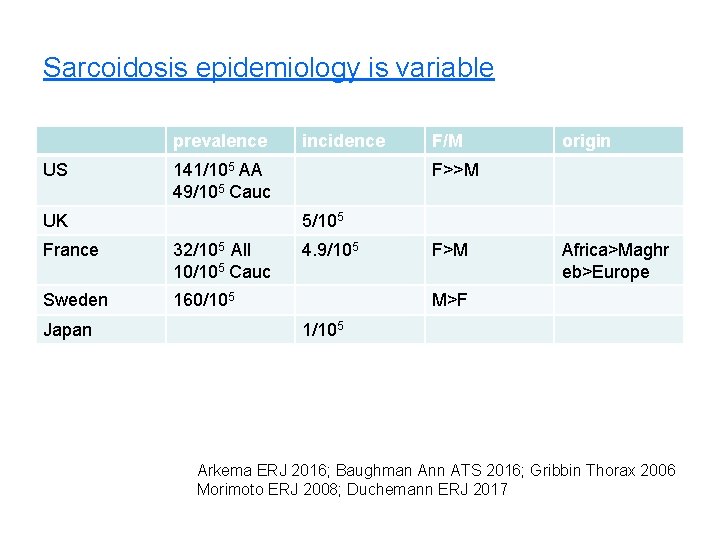 Sarcoidosis epidemiology is variable

| | prevalence | incidence | F/M | origin |
|---|---|---|---|---|
| US | $141/10^5$ AA $49/10^5$ Cauc | | F>>M | |
| UK | | $5/10^5$ | | |
| France | $32/10^5$ All $10/10^5$ Cauc | $4.9/10^5$ | F>M | Africa>Maghreb>Europe |
| Sweden | $160/10^5$ | | M>F | |
| Japan | | $1/10^5$ | | |

Arkema ERJ 2016; Baughman Ann ATS 2016; Gribbin Thorax 2006
Morimoto ERJ 2008; Duchemann ERJ 2017